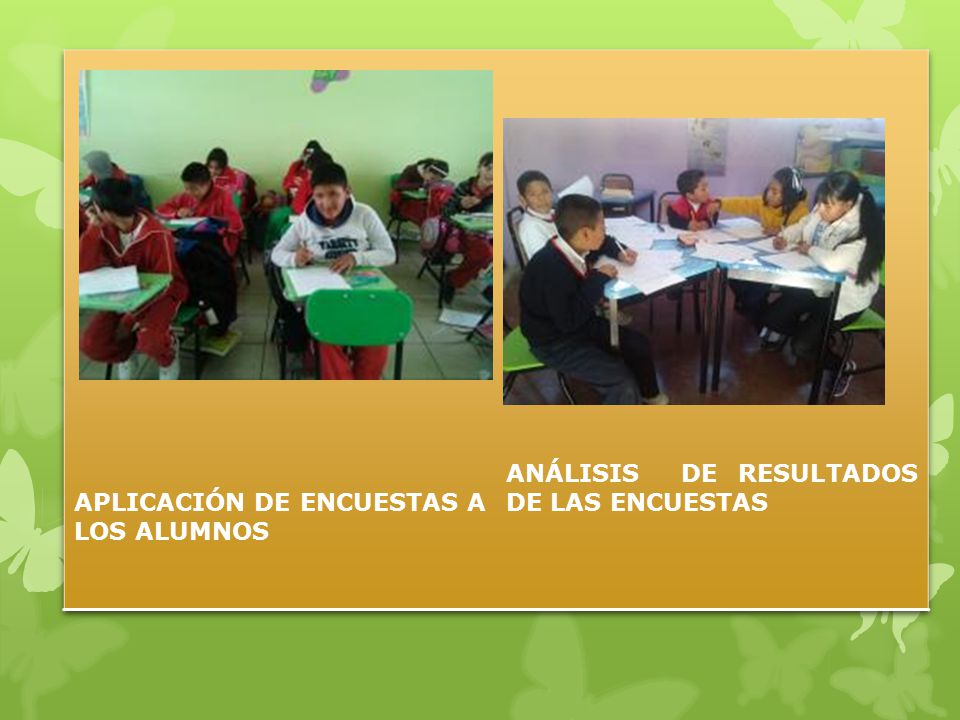 APLICACIÓN DE ENCUESTAS A LOS ALUMNOS

ANÁLISIS DE RESULTADOS DE LAS ENCUESTAS